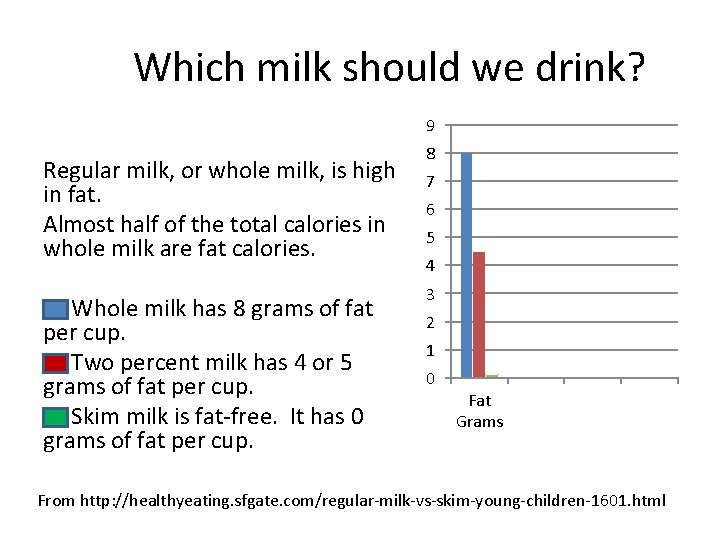 Which milk should we drink?

Regular milk, or whole milk, is high in fat.

Almost half of the total calories in whole milk are fat calories.

Whole milk has 8 grams of fat per cup.

Two percent milk has 4 or 5 grams of fat per cup.

Skim milk is fat-free. It has 0 grams of fat per cup.

9
8
7
6
5
4
3
2
1
0

Fat Grams

From http://healthyeating.sfgate.com/regular-milk-vs-skim-young-children-1601.html